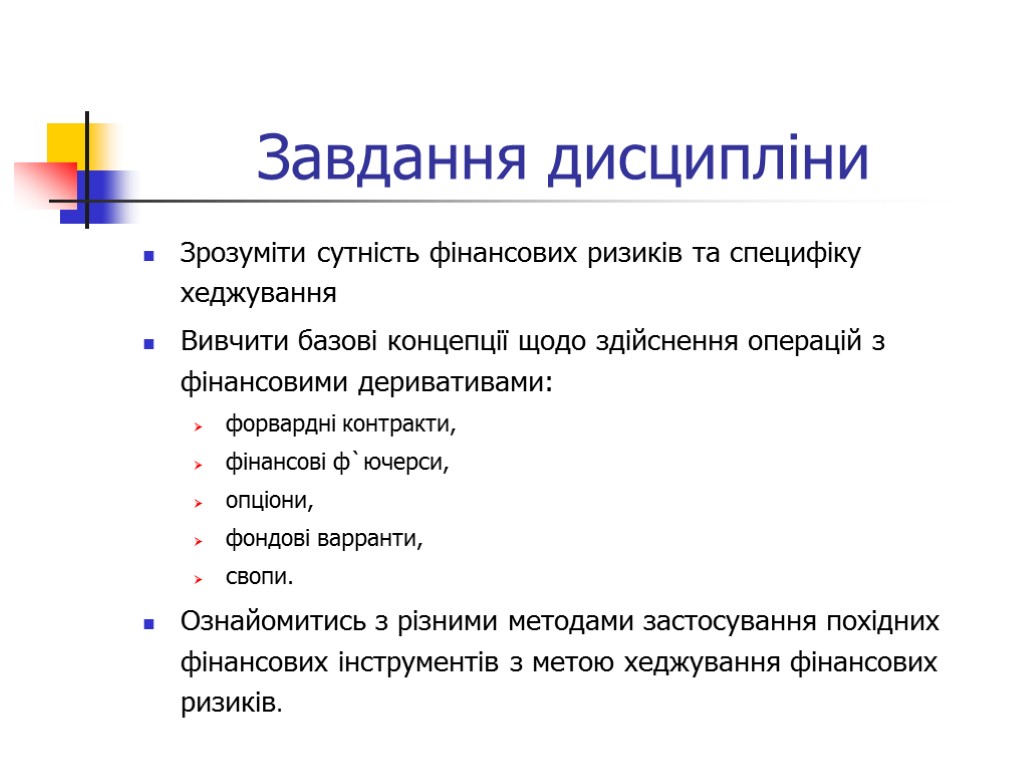 Завдання дисципліни

Зрозуміти сутність фінансових ризиків та специфіку хеджування

Вивчити базові концепції щодо здійснення операцій з фінансовими деривативами:

форвардні контракти,

фінансові ф`ючерси,

опціони,

фондові варранти,

свопи.

Ознайомитись з різними методами застосування похідних фінансових інструментів з метою хеджування фінансових ризиків.